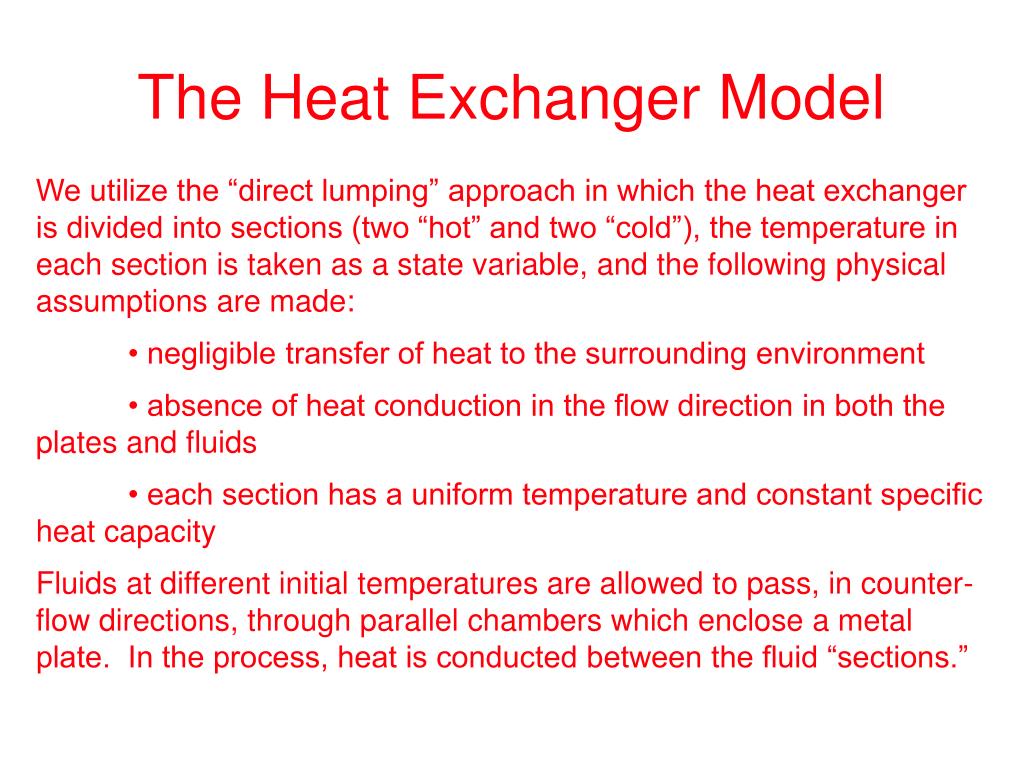 The Heat Exchanger Model

We utilize the “direct lumping” approach in which the heat exchanger is divided into sections (two “hot” and two “cold”), the temperature in each section is taken as a state variable, and the following physical assumptions are made:

• negligible transfer of heat to the surrounding environment

• absence of heat conduction in the flow direction in both the plates and fluids

• each section has a uniform temperature and constant specific heat capacity

Fluids at different initial temperatures are allowed to pass, in counter-flow directions, through parallel chambers which enclose a metal plate. In the process, heat is conducted between the fluid “sections.”